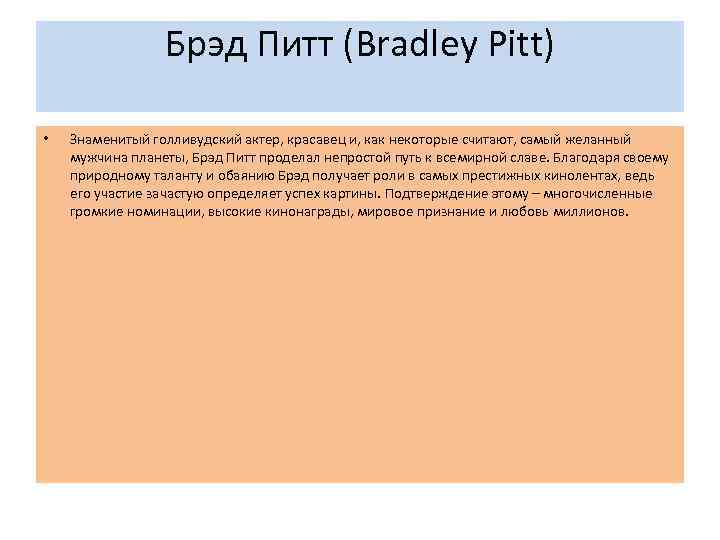 Брэд Питт (Bradley Pitt)

• Знаменитый голливудский актер, красавец и, как некоторые считают, самый желанный мужчина планеты, Брэд Питт проделал непростой путь к всемирной славе. Благодаря своему природному таланту и обаянию Брэд получает роли в самых престижных кинолентах, ведь его участие зачастую определяет успех картины. Подтверждение этому – многочисленные громкие номинации, высокие кинонаграды, мировое признание и любовь миллионов.